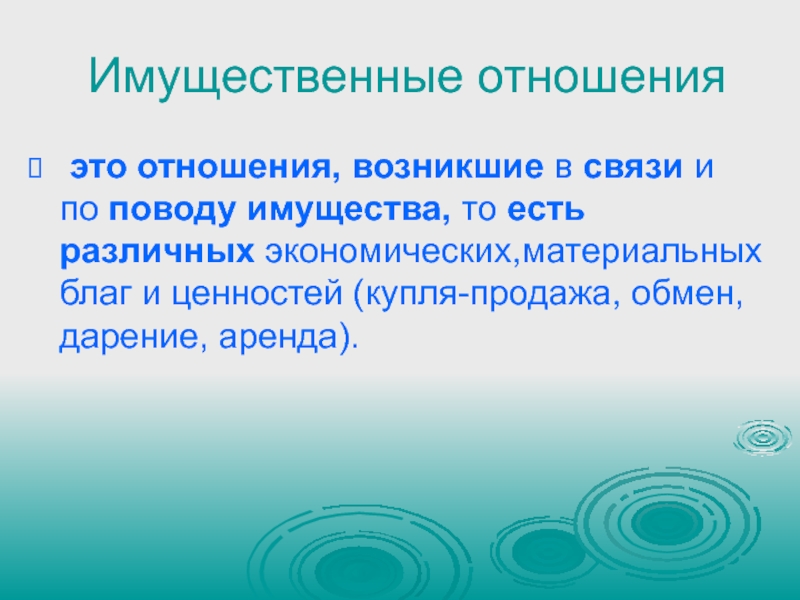 Имущественные отношения

это отношения, возникшие в связи и по поводу имущества, то есть различных экономических,материальных благ и ценностей (купля-продажа, обмен, дарение, аренда).